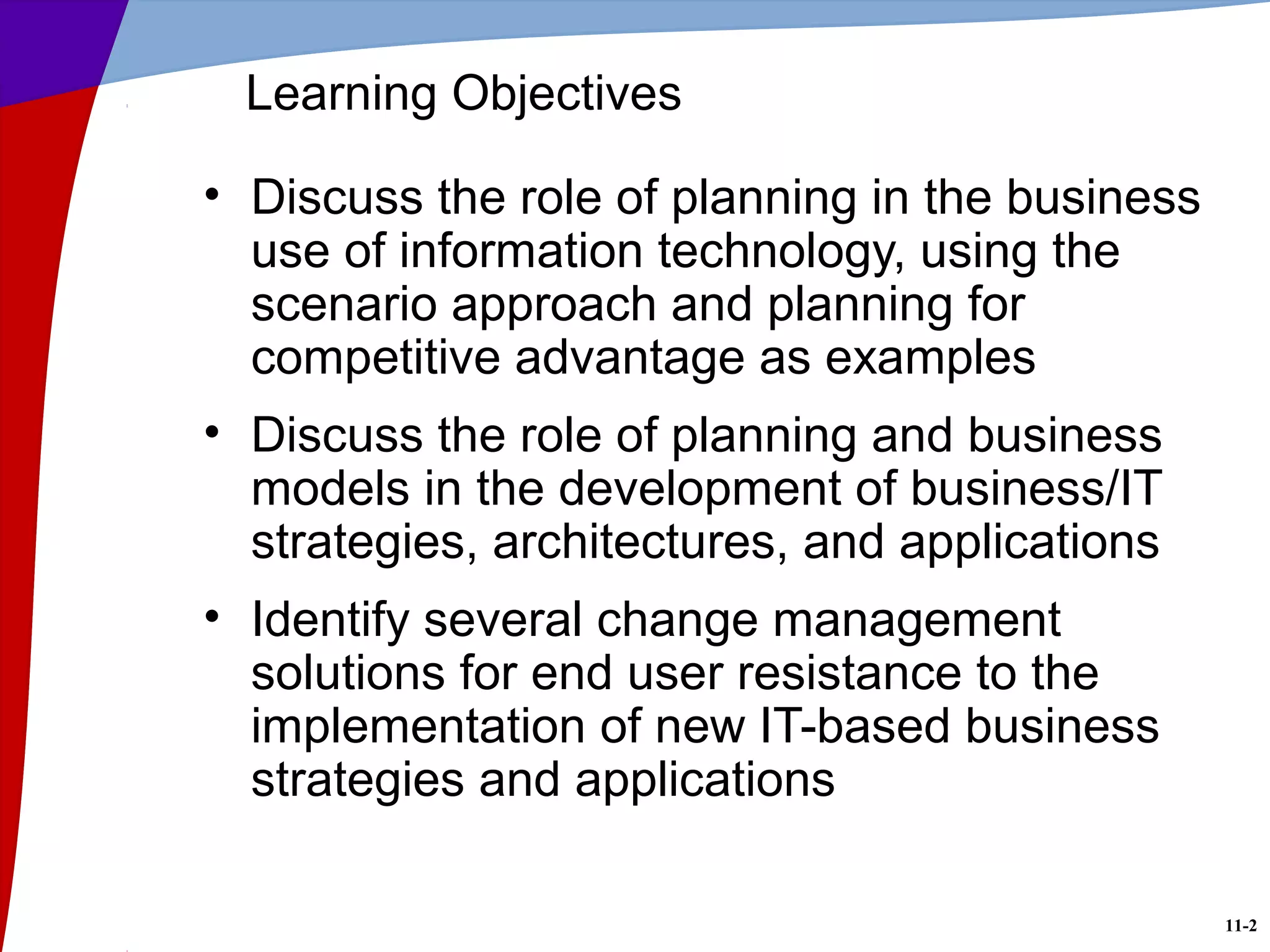 Learning Objectives

• Discuss the role of planning in the business use of information technology, using the scenario approach and planning for competitive advantage as examples

• Discuss the role of planning and business models in the development of business/IT strategies, architectures, and applications

• Identify several change management solutions for end user resistance to the implementation of new IT-based business strategies and applications

11-2